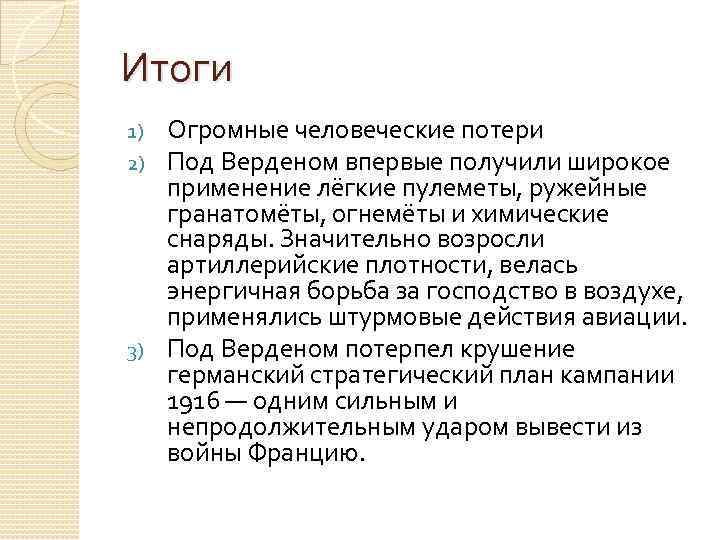 Итоги

1) Огромные человеческие потери
2) Под Верденом впервые получили широкое применение лёгкие пулеметы, ружейные гранатомёты, огнемёты и химические снаряды. Значительно возросли артиллерийские плотности, велась энергичная борьба за господство в воздухе, применялись штурмовые действия авиации.
3) Под Верденом потерпел крушение германский стратегический план кампании 1916 — одним сильным и непродолжительным ударом вывести из войны Францию.